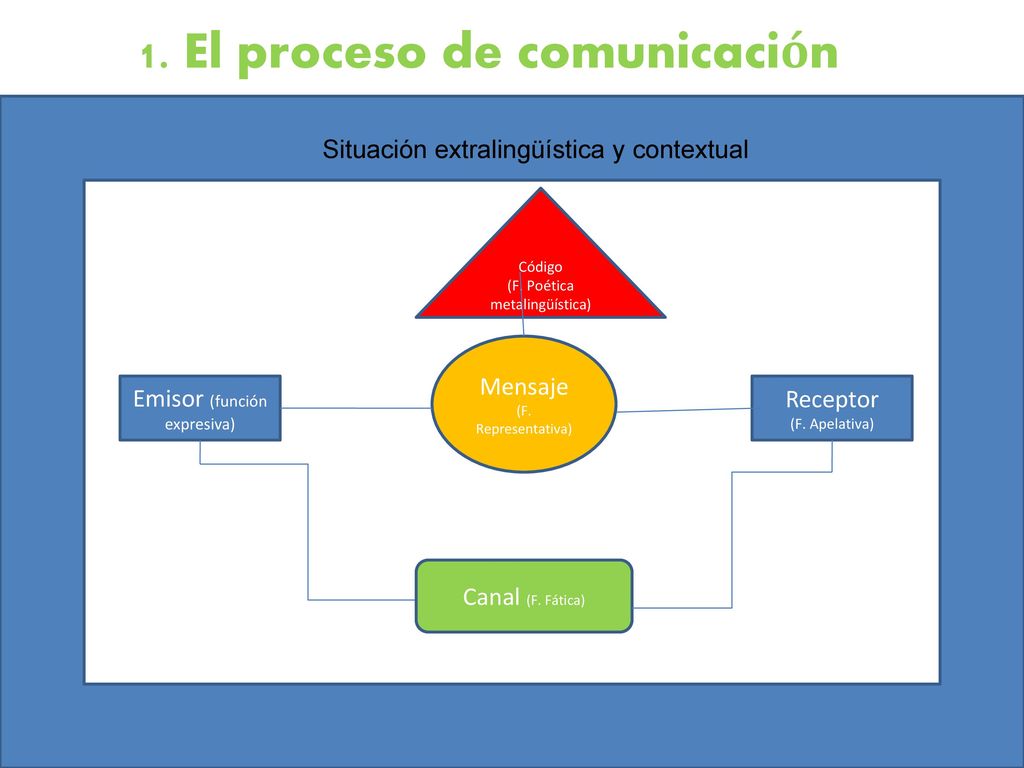 1. El proceso de comunicación

Situación extralingüística y contextual

Código
(F. Poética
metalingüística)

Emisor (función expresiva)

Mensaje
(F.
Representativa)

Receptor
(F. Apelativa)

Canal (F. Fática)